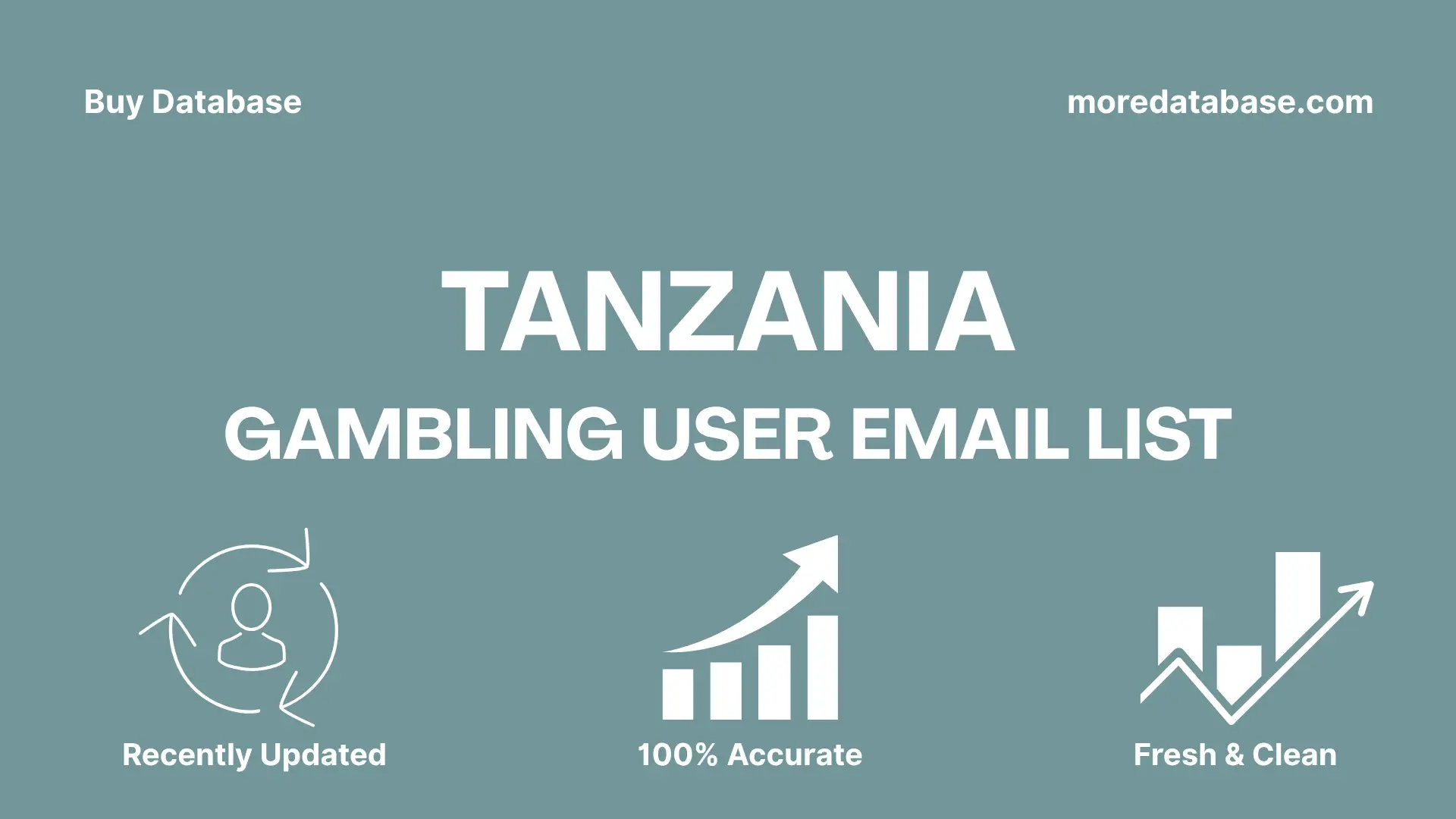 Buy Database

moredatabase.com

TANZANIA

GAMBLING USER EMAIL LIST

Recently Updated

100% Accurate

Fresh & Clean